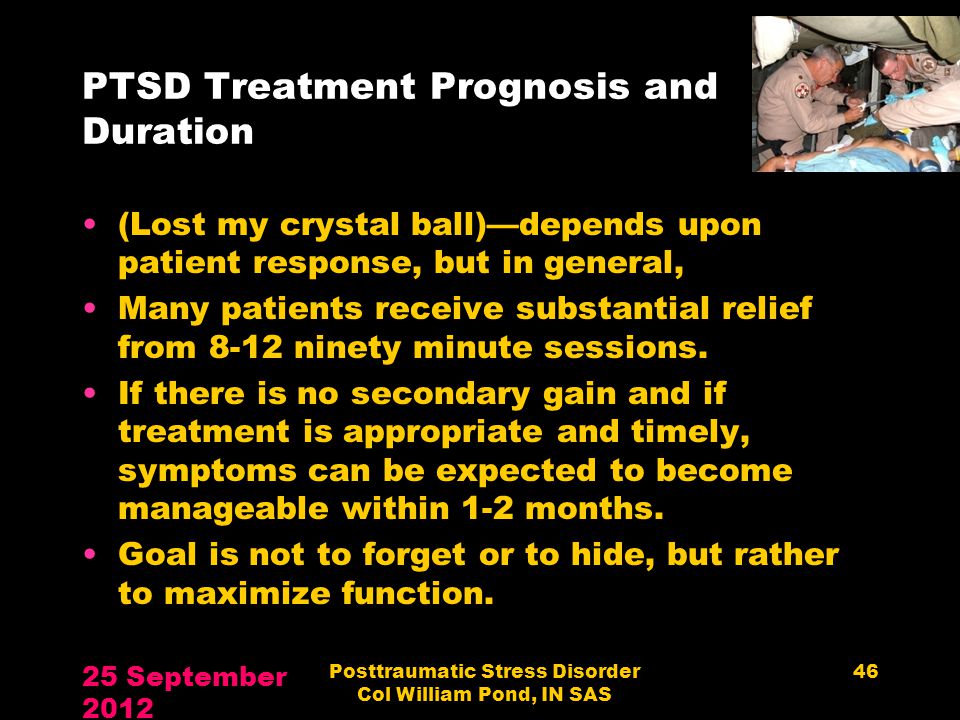 PTSD Treatment Prognosis and Duration

• (Lost my crystal ball)—depends upon patient response, but in general,
• Many patients receive substantial relief from 8-12 ninety minute sessions.
• If there is no secondary gain and if treatment is appropriate and timely, symptoms can be expected to become manageable within 1-2 months.
• Goal is not to forget or to hide, but rather to maximize function.

25 September 2012

Posttraumatic Stress Disorder
Col William Pond, IN SAS

46